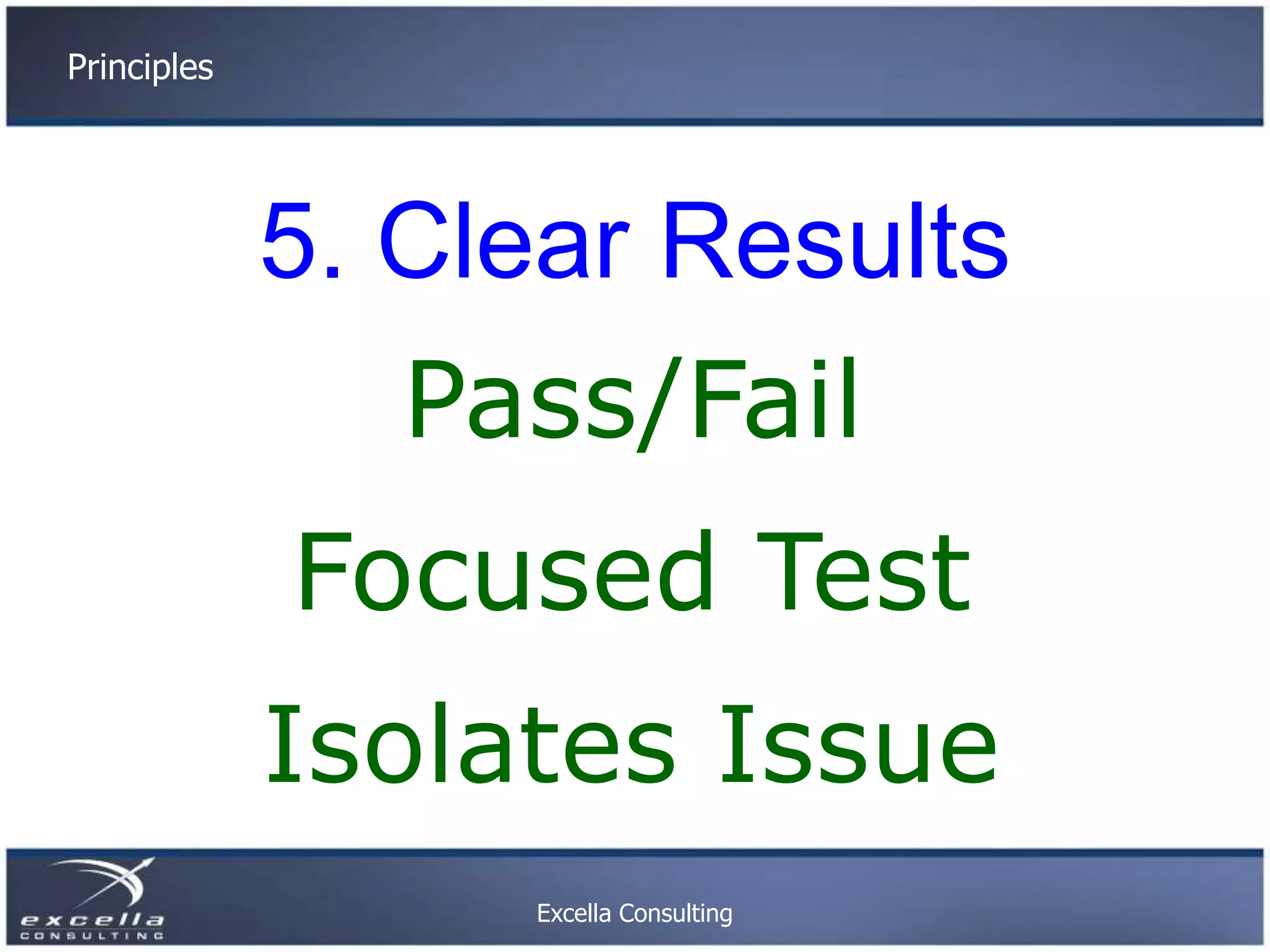 Principles

5. Clear Results

Pass/Fail

Focused Test

Isolates Issue

excella CONSULTING

Excella Consulting